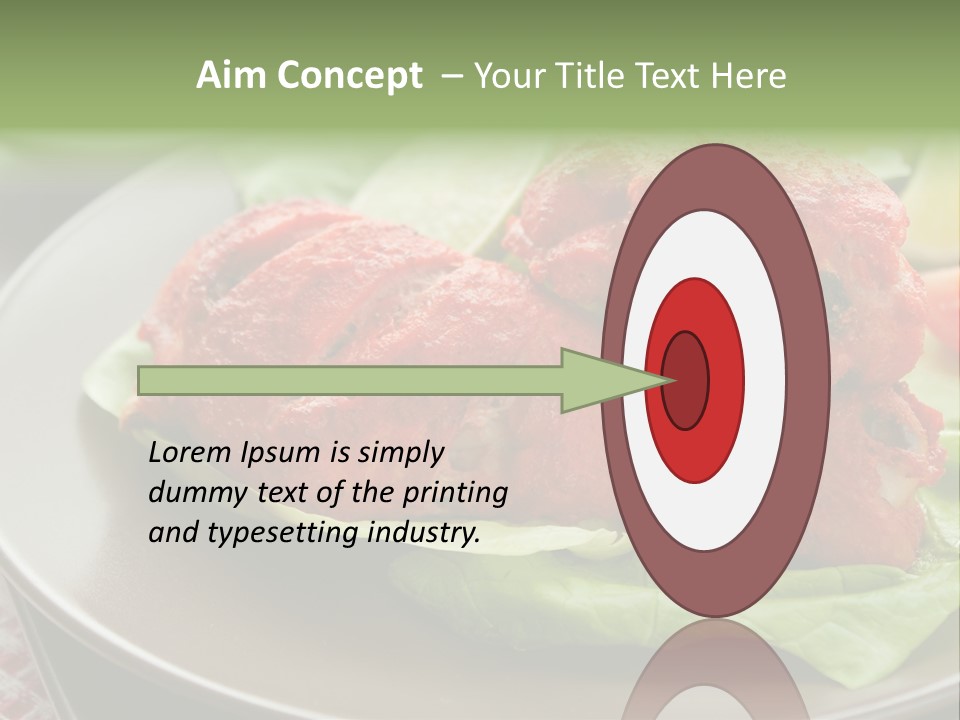 Aim Concept – Your Title Text Here

Lorem Ipsum is simply dummy text of the printing and typesetting industry.